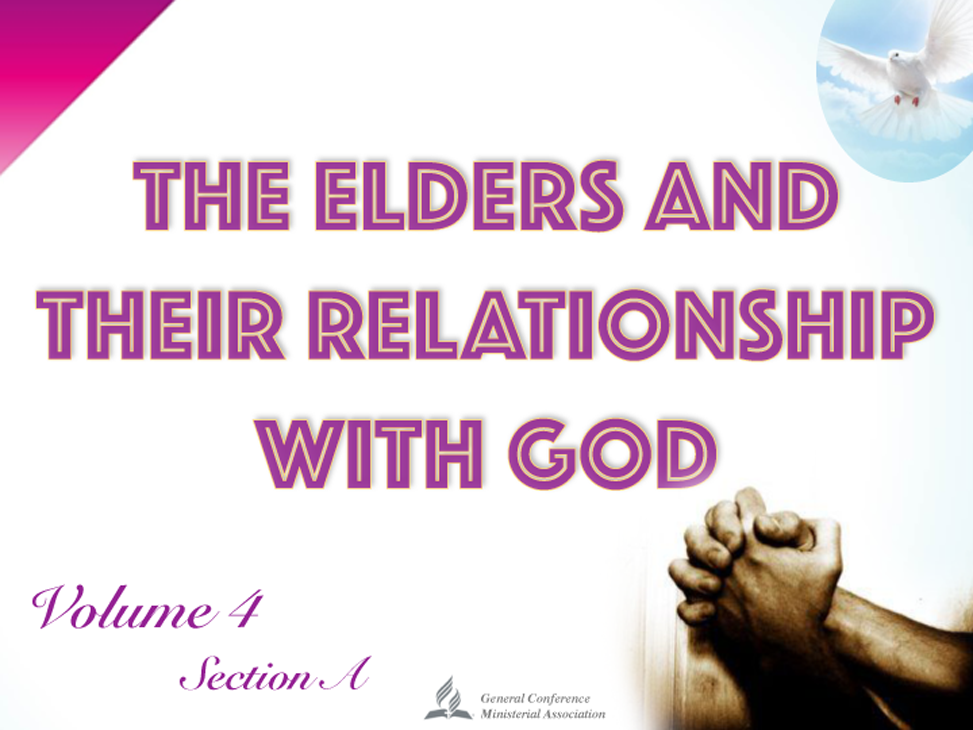 THE ELDERS AND THEIR RELATIONSHIP WITH GOD

Volume 4
Section A

General Conference
Ministerial Association